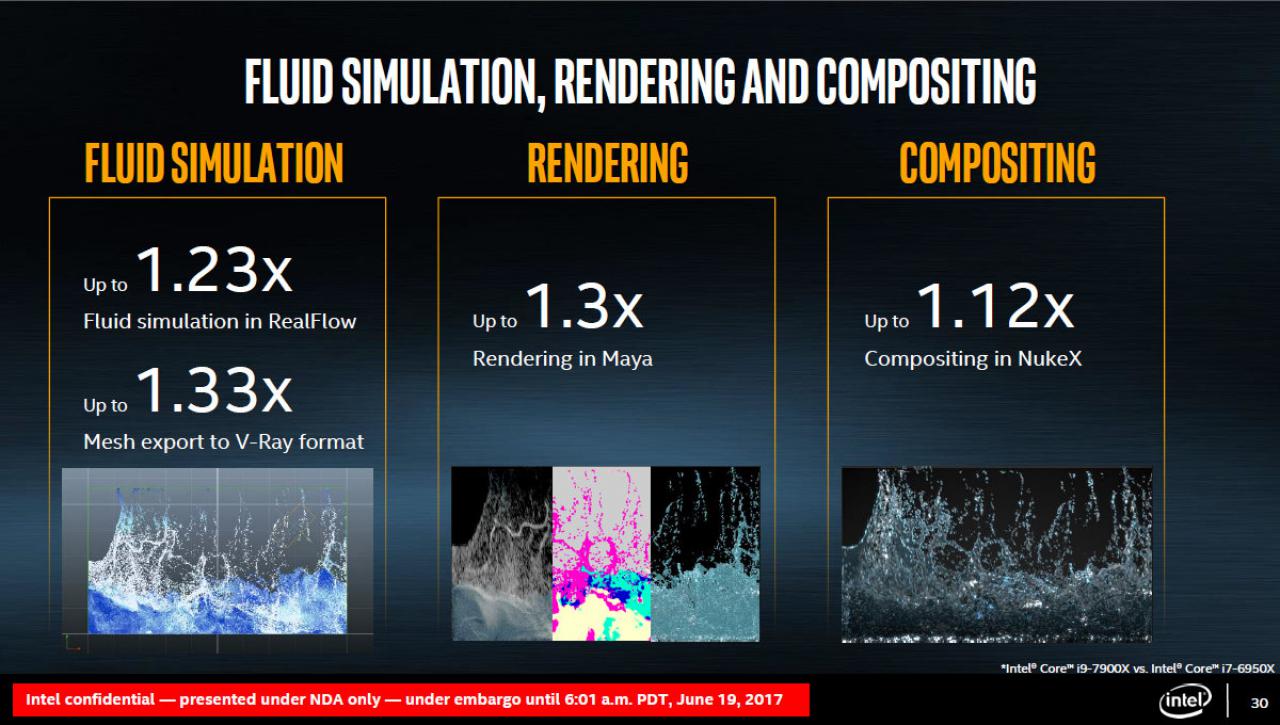 FLUID SIMULATION, RENDERING AND COMPOSITING

FLUID SIMULATION

Up to 1.23x
Fluid simulation in RealFlow

Up to 1.33x
Mesh export to V-Ray format

RENDERING

Up to 1.3x
Rendering in Maya

COMPOSITING

Up to 1.12x
Compositing in NukeX

*Intel® Core™ i9-7900X vs. Intel® Core™ i7-6950X

Intel confidential — presented under NDA only — under embargo until 6:01 a.m. PDT, June 19, 2017

intel

30